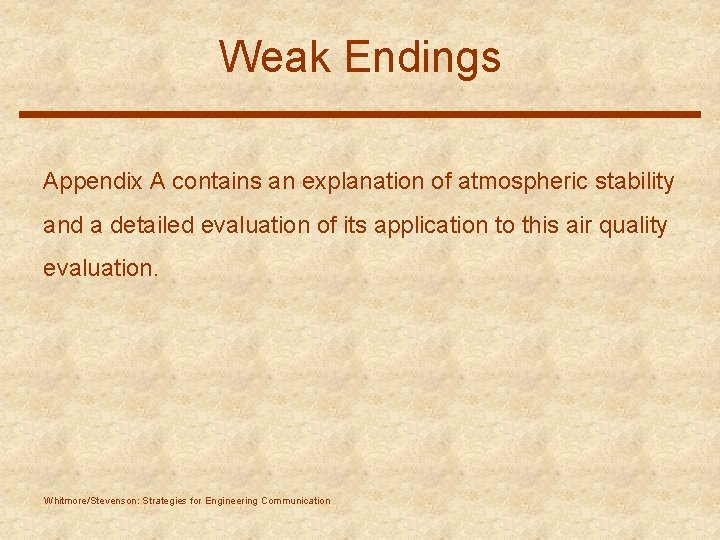 Weak Endings

Appendix A contains an explanation of atmospheric stability and a detailed evaluation of its application to this air quality evaluation.

Whitmore/Stevenson: Strategies for Engineering Communication